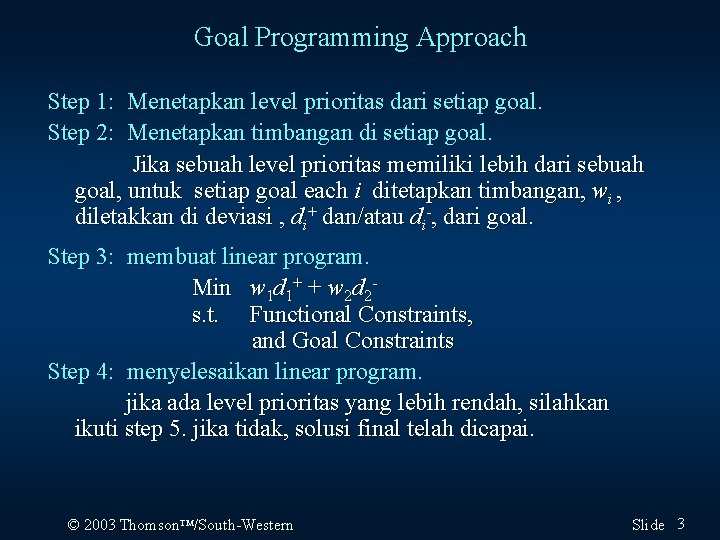 Goal Programming Approach

Step 1: Menetapkan level prioritas dari setiap goal.

Step 2: Menetapkan timbangan di setiap goal.

Jika sebuah level prioritas memiliki lebih dari sebuah goal, untuk setiap goal each $i$ ditetapkan timbangan, $w_i$ , diletakkan di deviasi , $d_i^+$ dan/atau $d_i^-$, dari goal.

Step 3: membuat linear program.

Min $w_1d_1^+ + w_2d_2^-$
s.t. Functional Constraints,
and Goal Constraints

Step 4: menyelesaikan linear program.

jika ada level prioritas yang lebih rendah, silahkan ikuti step 5. jika tidak, solusi final telah dicapai.

© 2003 Thomson™/South-Western

Slide 3